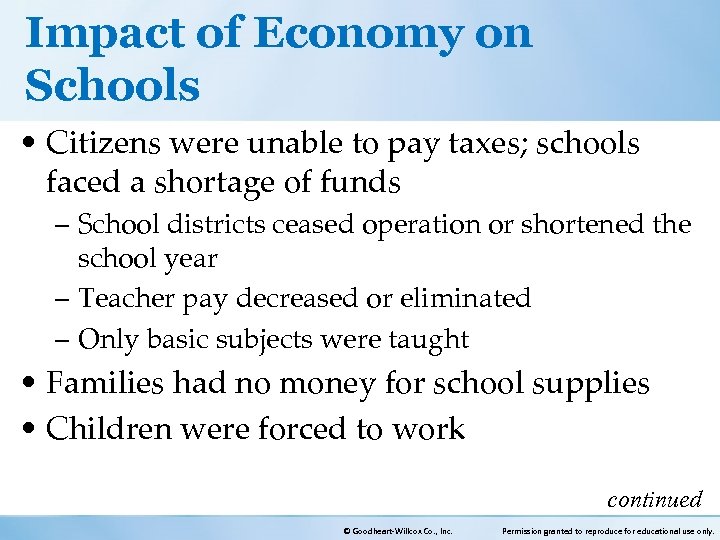 Impact of Economy on Schools

• Citizens were unable to pay taxes; schools faced a shortage of funds

– School districts ceased operation or shortened the school year

– Teacher pay decreased or eliminated

– Only basic subjects were taught

• Families had no money for school supplies

• Children were forced to work

continued

© Goodheart-Willcox Co., Inc. Permission granted to reproduce for educational use only.